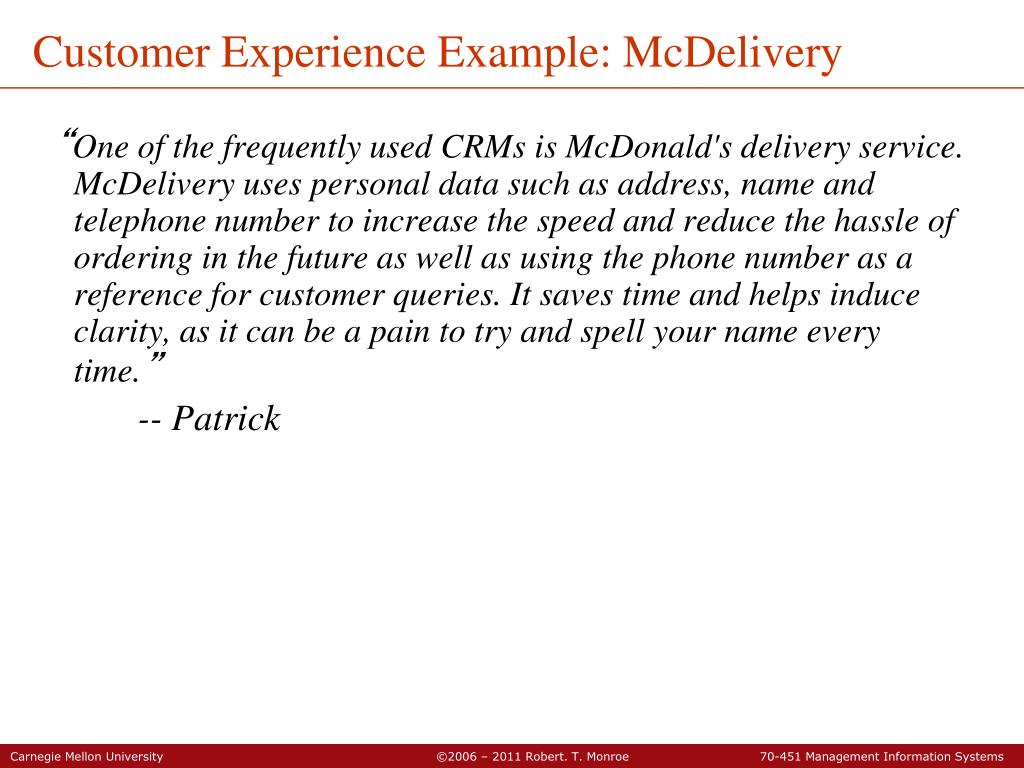 Customer Experience Example: McDelivery

“One of the frequently used CRMs is McDonald's delivery service. McDelivery uses personal data such as address, name and telephone number to increase the speed and reduce the hassle of ordering in the future as well as using the phone number as a reference for customer queries. It saves time and helps induce clarity, as it can be a pain to try and spell your name every time.”

-- Patrick

Carnegie Mellon University ©2006 – 2011 Robert. T. Monroe 70-451 Management Information Systems